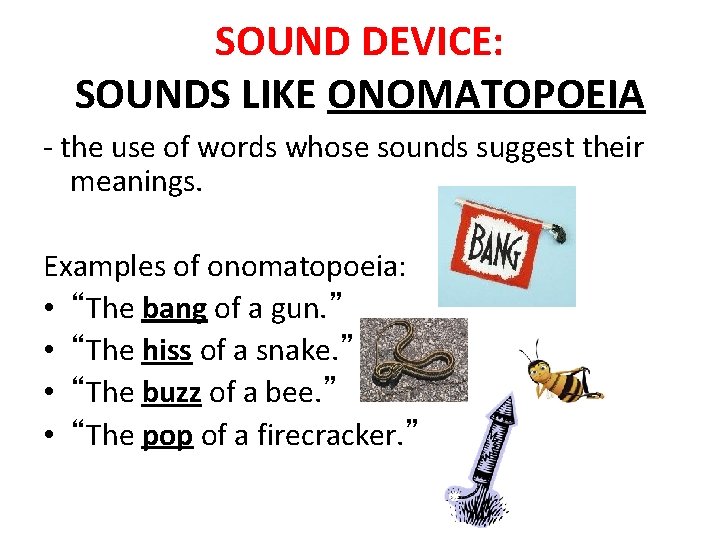 SOUND DEVICE:
SOUNDS LIKE ONOMATOPOEIA

- the use of words whose sounds suggest their meanings.

BANG

Examples of onomatopoeia:
• “The bang of a gun.”
• “The hiss of a snake.”
• “The buzz of a bee.”
• “The pop of a firecracker.”